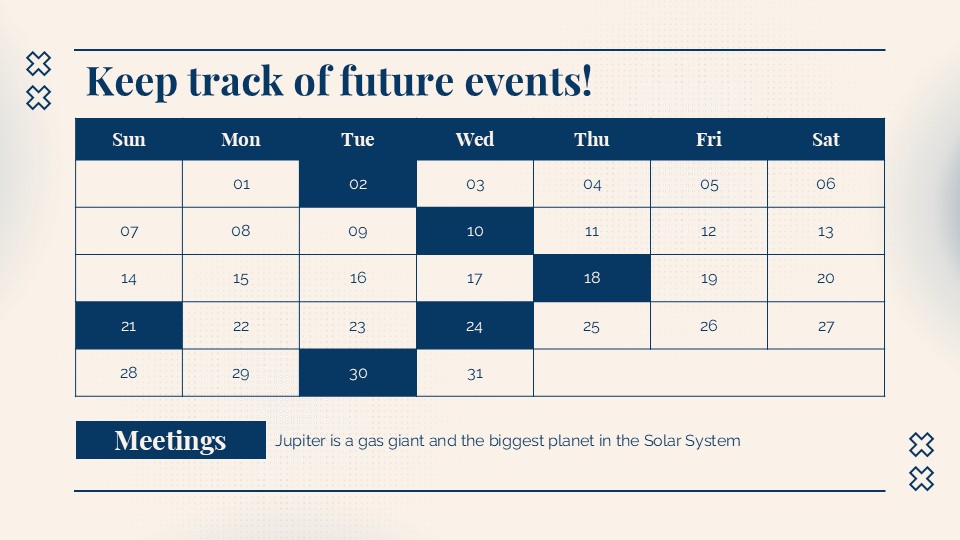 Keep track of future events!

| Sun | Mon | Tue | Wed | Thu | Fri | Sat |
|---|---|---|---|---|---|---|
| | 01 | 02 | 03 | 04 | 05 | 06 |
| 07 | 08 | 09 | 10 | 11 | 12 | 13 |
| 14 | 15 | 16 | 17 | 18 | 19 | 20 |
| 21 | 22 | 23 | 24 | 25 | 26 | 27 |
| 28 | 29 | 30 | 31 | | | |

Meetings

Jupiter is a gas giant and the biggest planet in the Solar System